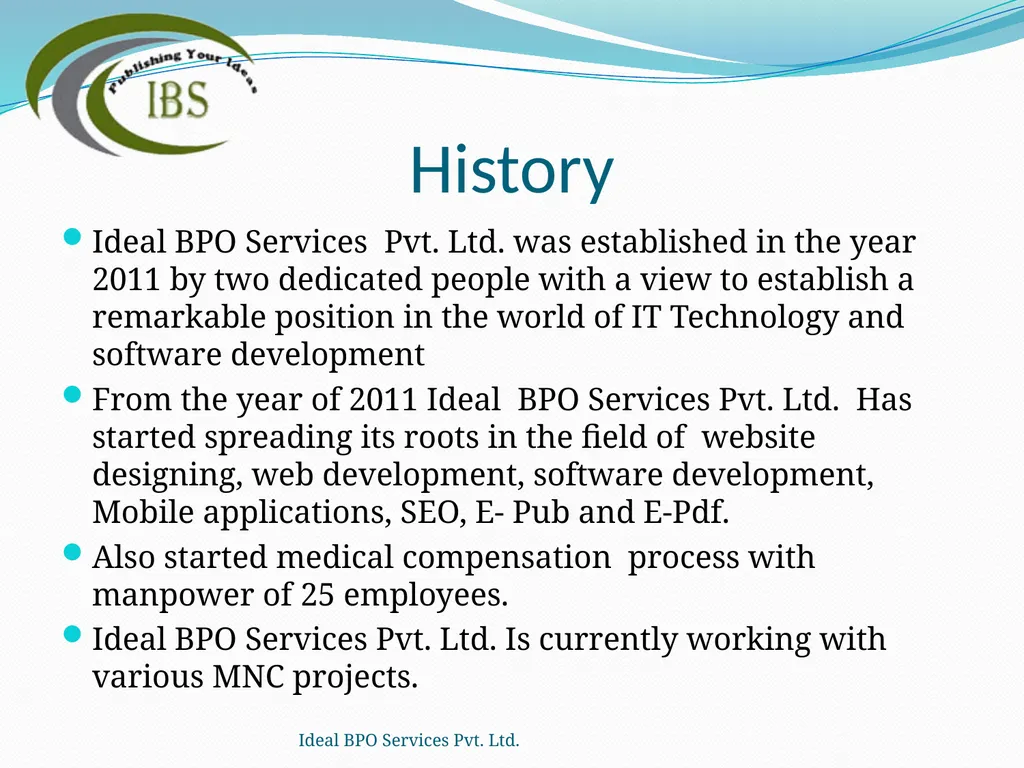 Publishing Your Ideas
IBS

History

Ideal BPO Services Pvt. Ltd. was established in the year 2011 by two dedicated people with a view to establish a remarkable position in the world of IT Technology and software development

From the year of 2011 Ideal BPO Services Pvt. Ltd. Has started spreading its roots in the field of website designing, web development, software development, Mobile applications, SEO, E- Pub and E-Pdf.

Also started medical compensation process with manpower of 25 employees.

Ideal BPO Services Pvt. Ltd. Is currently working with various MNC projects.

Ideal BPO Services Pvt. Ltd.